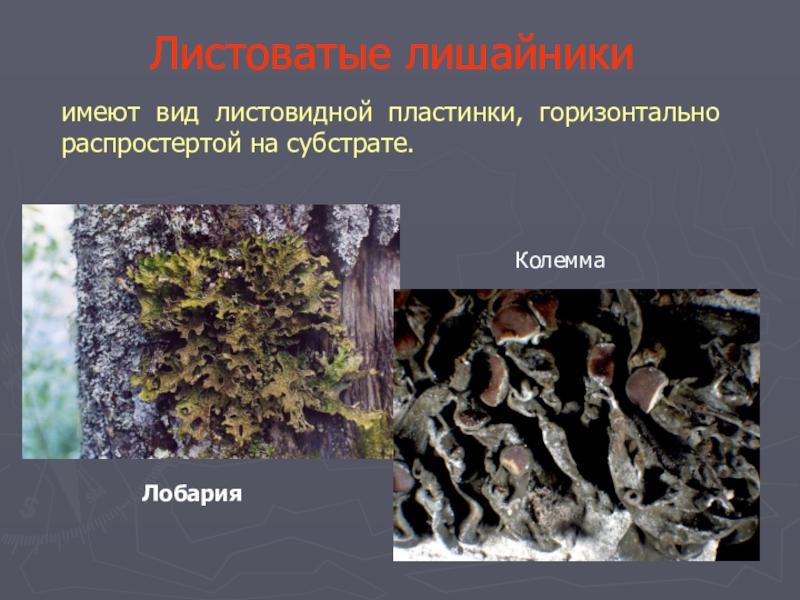 Листоватые лишайники

имеют вид листовидной пластинки, горизонтально распростертой на субстрате.

Колемма

Лобария